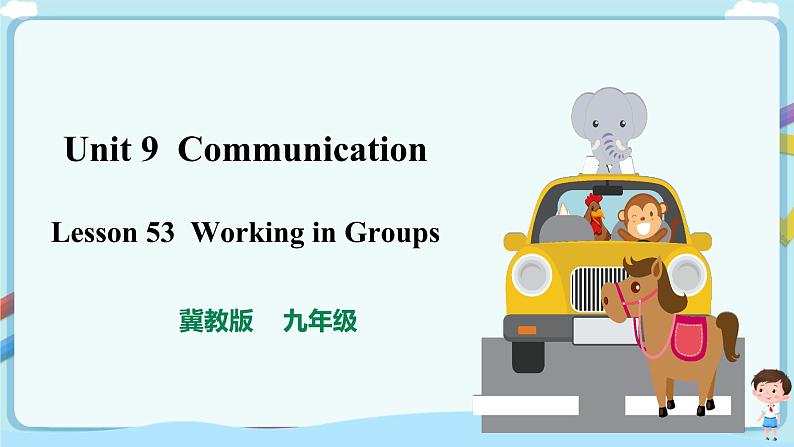 Unit 9 Communication

Lesson 53 Working in Groups

冀教版 九年级